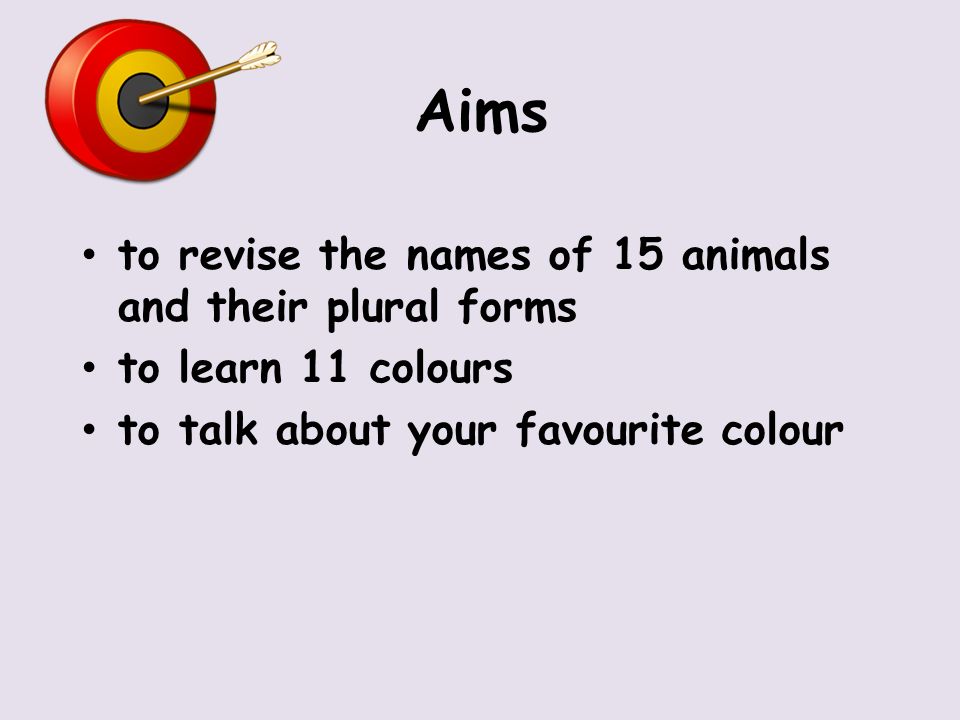 Aims

• to revise the names of 15 animals and their plural forms
• to learn 11 colours
• to talk about your favourite colour